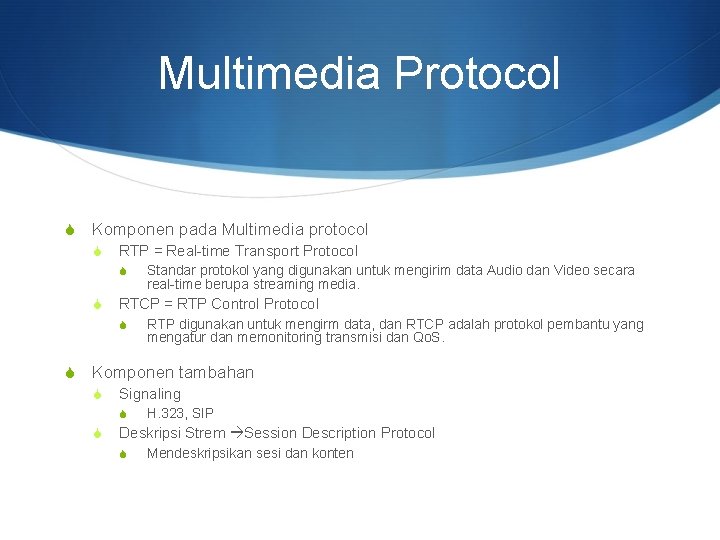 Multimedia Protocol

Komponen pada Multimedia protocol

RTP = Real-time Transport Protocol

Standar protokol yang digunakan untuk mengirim data Audio dan Video secara real-time berupa streaming media.

RTCP = RTP Control Protocol

RTP digunakan untuk mengirm data, dan RTCP adalah protokol pembantu yang mengatur dan memonitoring transmisi dan QoS.

Komponen tambahan

Signaling

H.323, SIP

Deskripsi Strem →Session Description Protocol

Mendeskripsikan sesi dan konten